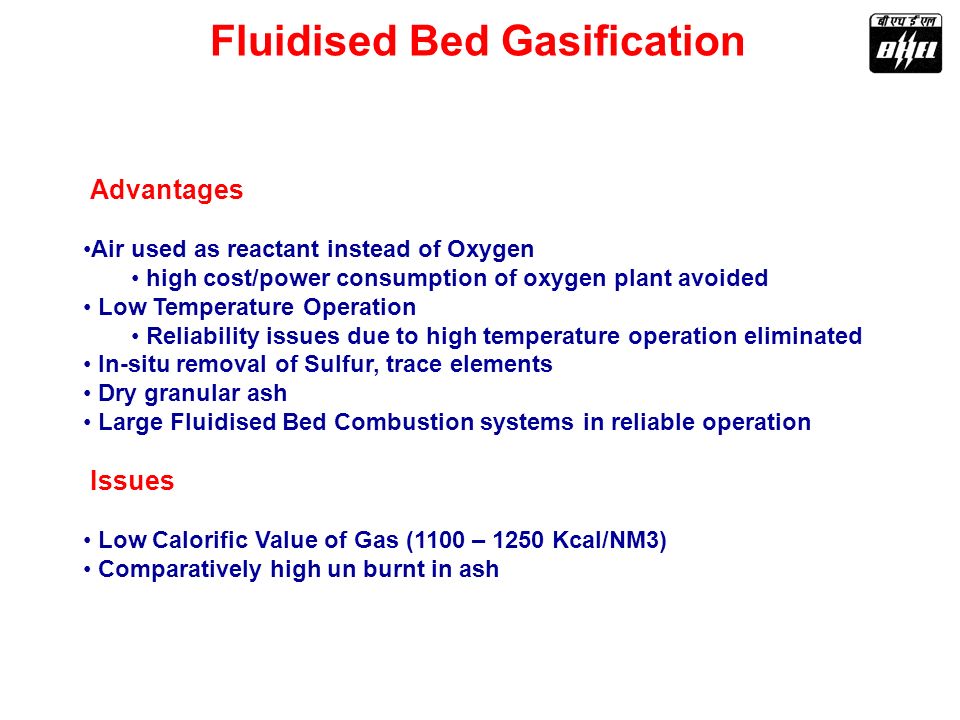 Fluidised Bed Gasification

बी एच ई एल
BHEL

Advantages

•Air used as reactant instead of Oxygen
• high cost/power consumption of oxygen plant avoided
• Low Temperature Operation
• Reliability issues due to high temperature operation eliminated
• In-situ removal of Sulfur, trace elements
• Dry granular ash
• Large Fluidised Bed Combustion systems in reliable operation

Issues

• Low Calorific Value of Gas (1100 – 1250 Kcal/NM3)
• Comparatively high un burnt in ash